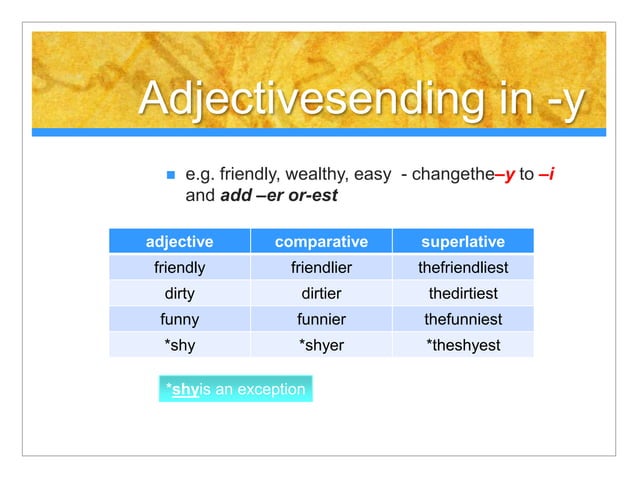 Adjectivesending in -y

e.g. friendly, wealthy, easy - changethe–y to –i and add –er or-est

| adjective | comparative | superlative |
|---|---|---|
| friendly | friendlier | thefriendliest |
| dirty | dirtier | thedirtiest |
| funny | funnier | thefunniest |
| *shy | *shyer | *theshyest |

*shyis an exception